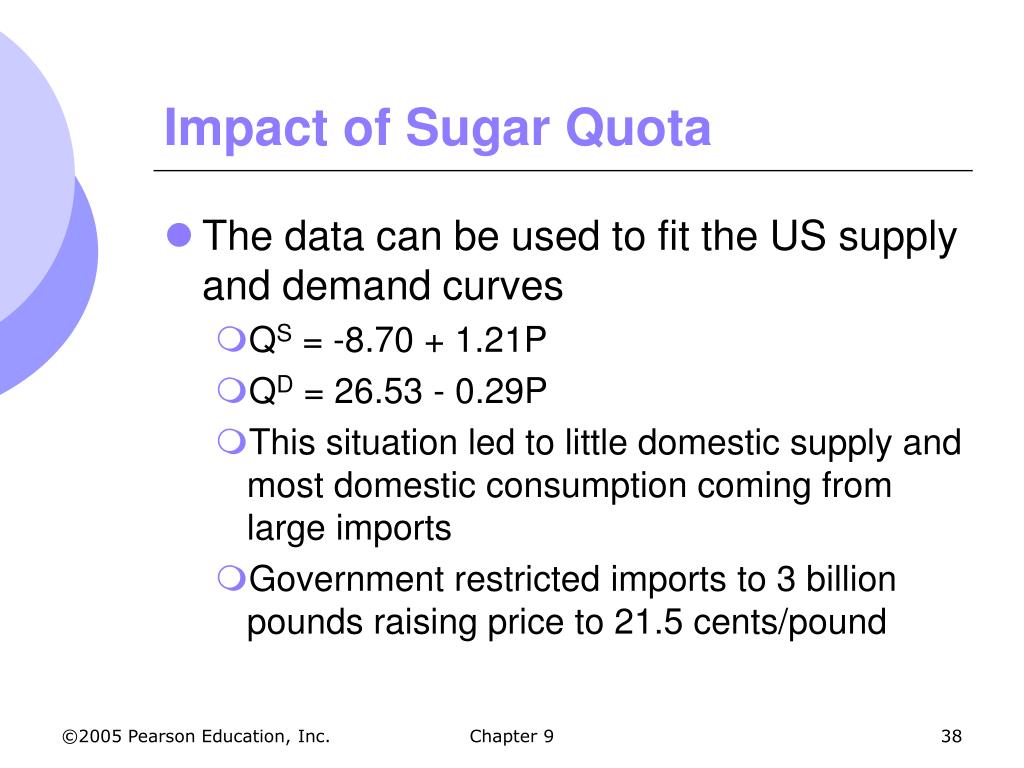 Impact of Sugar Quota

The data can be used to fit the US supply and demand curves

$Q^S = -8.70 + 1.21P$

$Q^D = 26.53 - 0.29P$

This situation led to little domestic supply and most domestic consumption coming from large imports

Government restricted imports to 3 billion pounds raising price to 21.5 cents/pound

©2005 Pearson Education, Inc.

Chapter 9

38